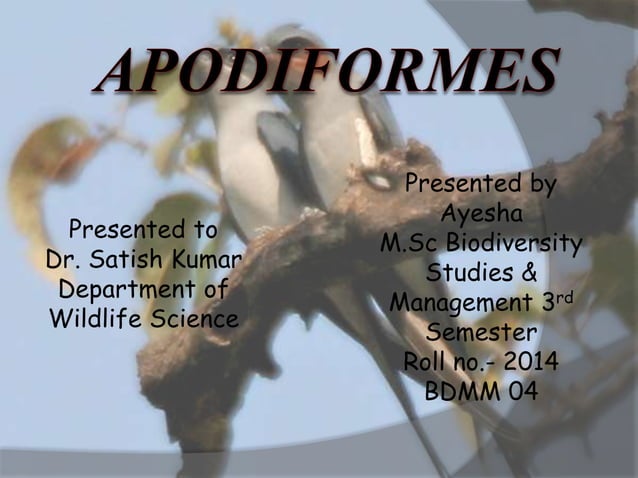 APODIFORMES

Presented to
Dr. Satish Kumar
Department of
Wildlife Science

Presented by
Ayesha
M.Sc Biodiversity
Studies &
Management 3rd
Semester
Roll no.- 2014
BDMM 04